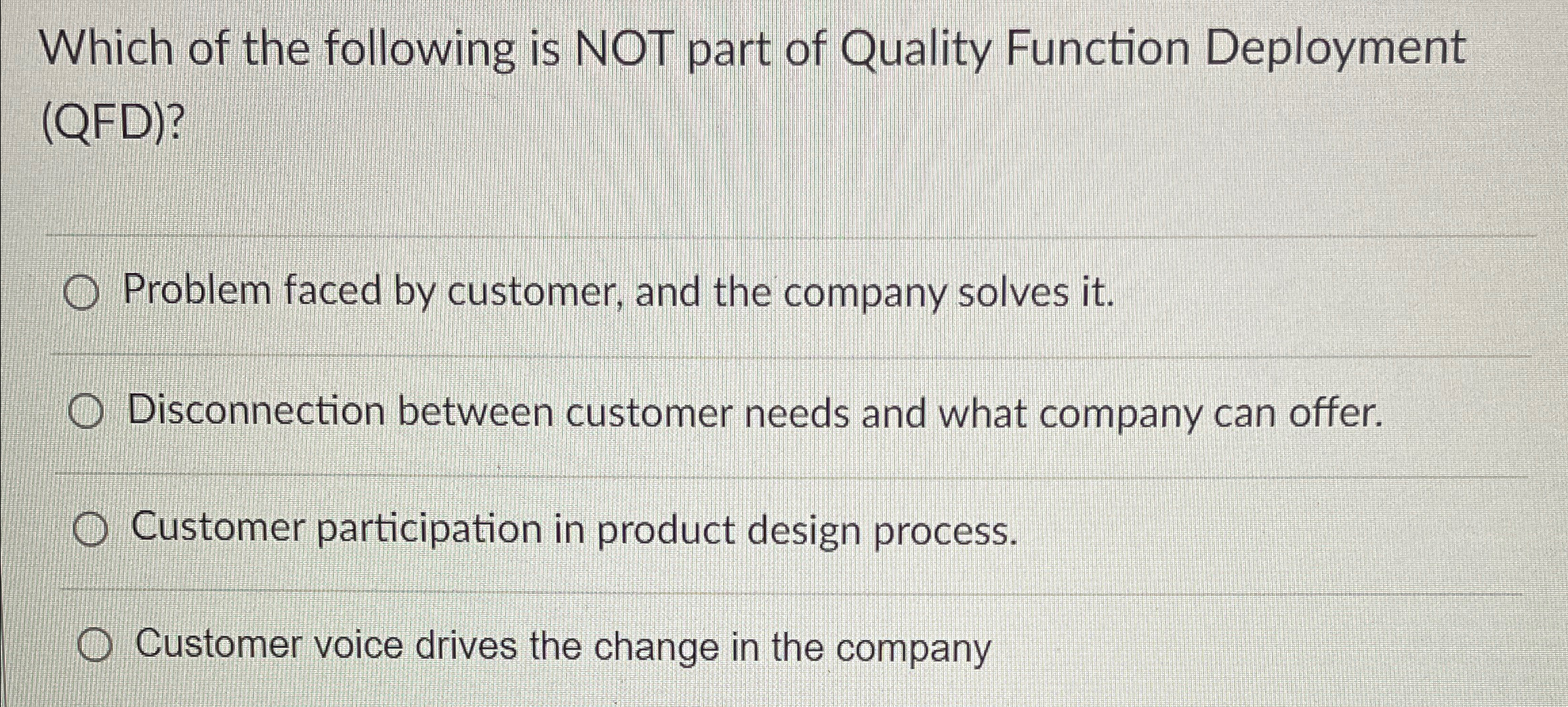 Which of the following is NOT part of Quality Function Deployment (QFD)?

Problem faced by customer, and the company solves it.

Disconnection between customer needs and what company can offer.

Customer participation in product design process.

Customer voice drives the change in the company